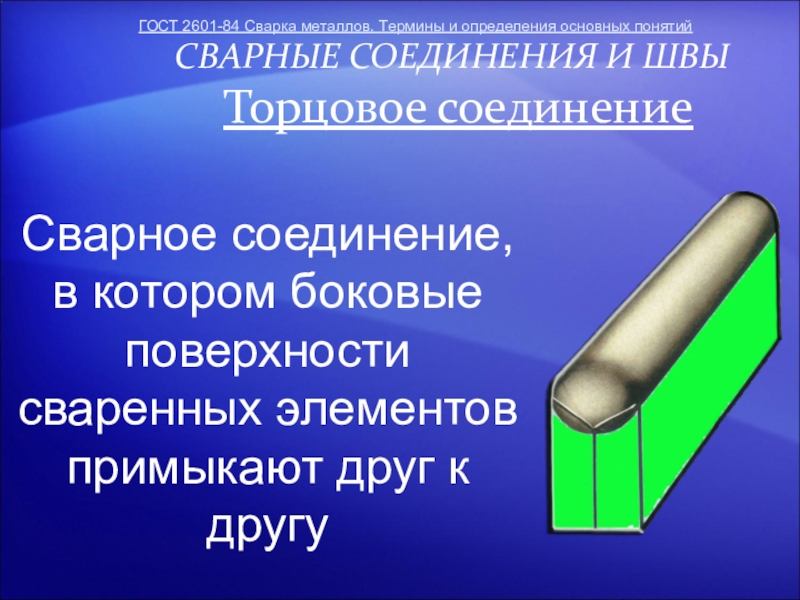 ГОСТ 2601-84 Сварка металлов. Термины и определения основных понятий

СВАРНЫЕ СОЕДИНЕНИЯ И ШВЫ

Торцовое соединение

Сварное соединение, в котором боковые поверхности сваренных элементов примыкают друг к другу